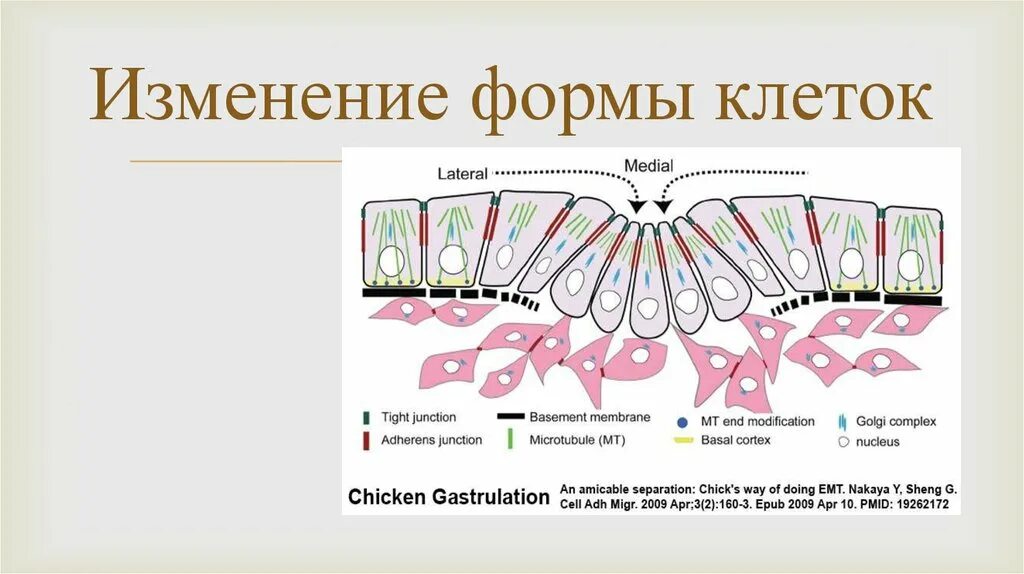 Изменение формы клеток

Lateral

Medial

Tight junction

Adherens junction

Basement membrane

Microtubule (MT)

MT end modification

Basal cortex

Golgi complex

nucleus

Chicken Gastrulation

An amicable separation: Chick's way of doing EMT. Nakaya Y, Sheng G. Cell Adh Migr. 2009 Apr;3(2):160-3. Epub 2009 Apr 10. PMID: 19262172